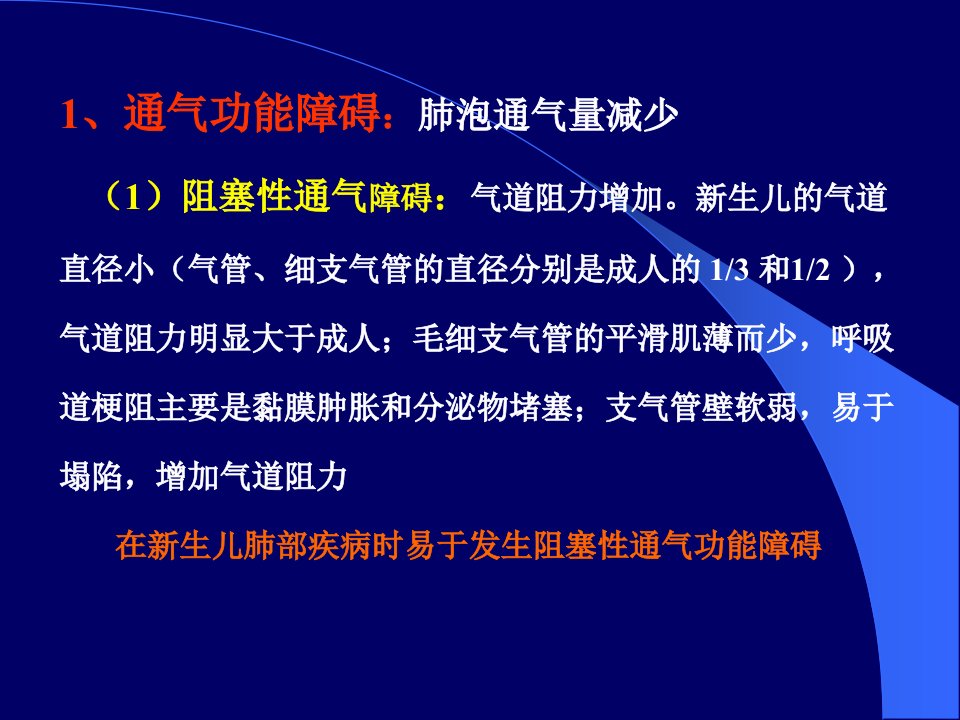 1、通气功能障碍：肺泡通气量减少

（1）阻塞性通气障碍：气道阻力增加。新生儿的气道直径小（气管、细支气管的直径分别是成人的 1/3 和1/2 ），气道阻力明显大于成人；毛细支气管的平滑肌薄而少，呼吸道梗阻主要是黏膜肿胀和分泌物堵塞；支气管壁软弱，易于塌陷，增加气道阻力

在新生儿肺部疾病时易于发生阻塞性通气功能障碍